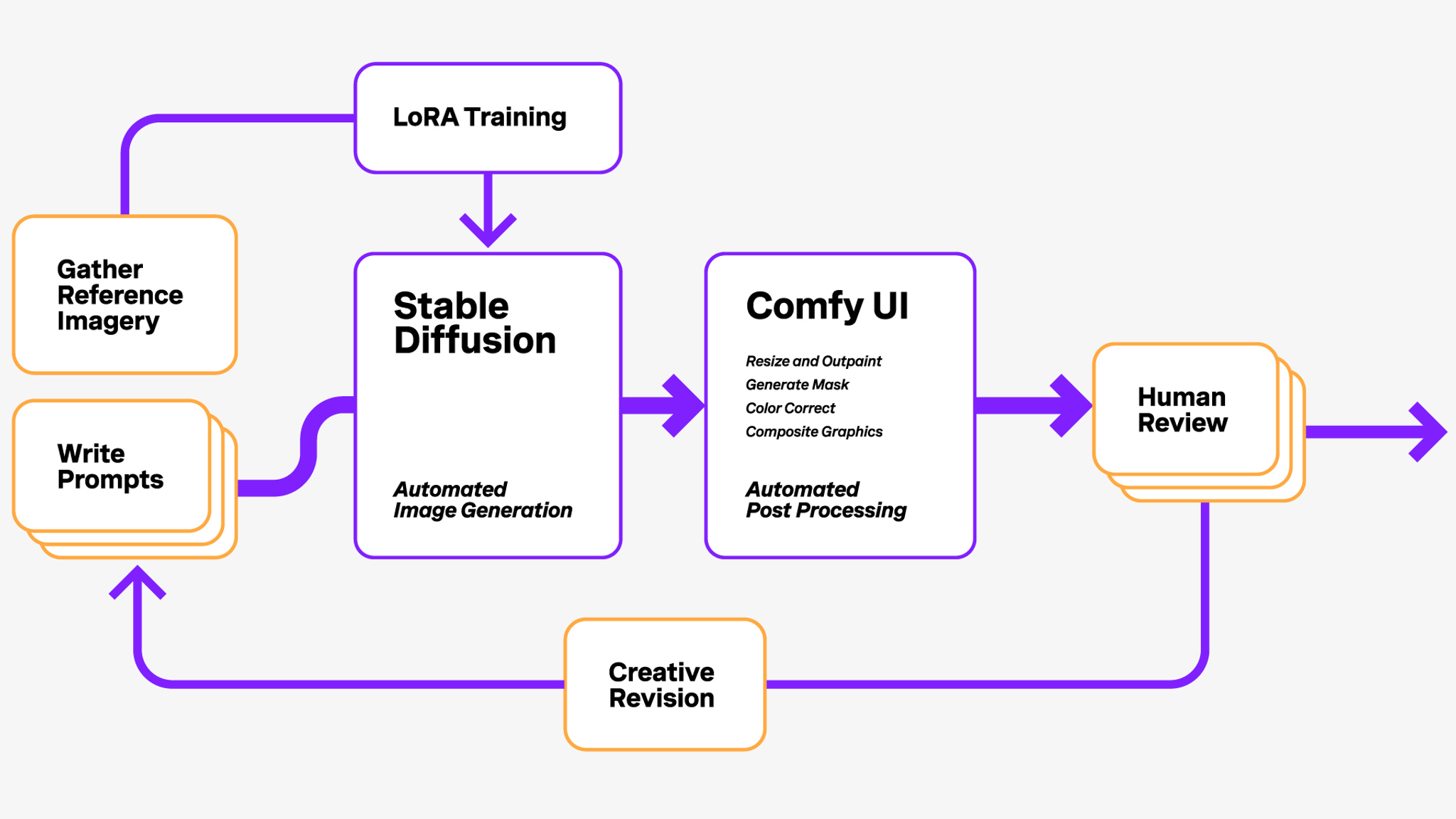 LoRA Training

Gather Reference Imagery

Write Prompts

Stable Diffusion

Automated Image Generation

Comfy UI

Resize and Outpaint
Generate Mask
Color Correct
Composite Graphics

Automated Post Processing

Human Review

Creative Revision